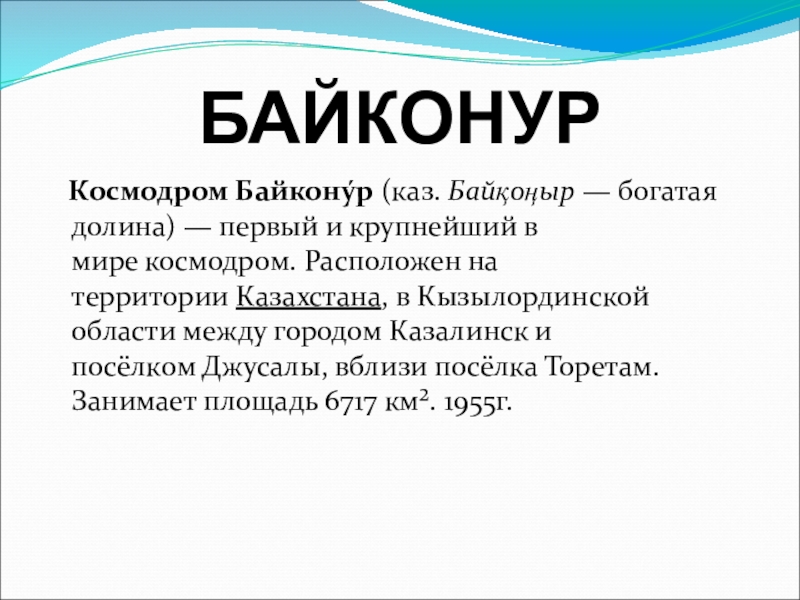 БАЙКОНУР

Космодром Байкону́р (каз. Байқоңыр — богатая долина) — первый и крупнейший в мире космодром. Расположен на территории Казахстана, в Кызылординской области между городом Казалинск и посёлком Джусалы, вблизи посёлка Торетам. Занимает площадь 6717 км². 1955г.